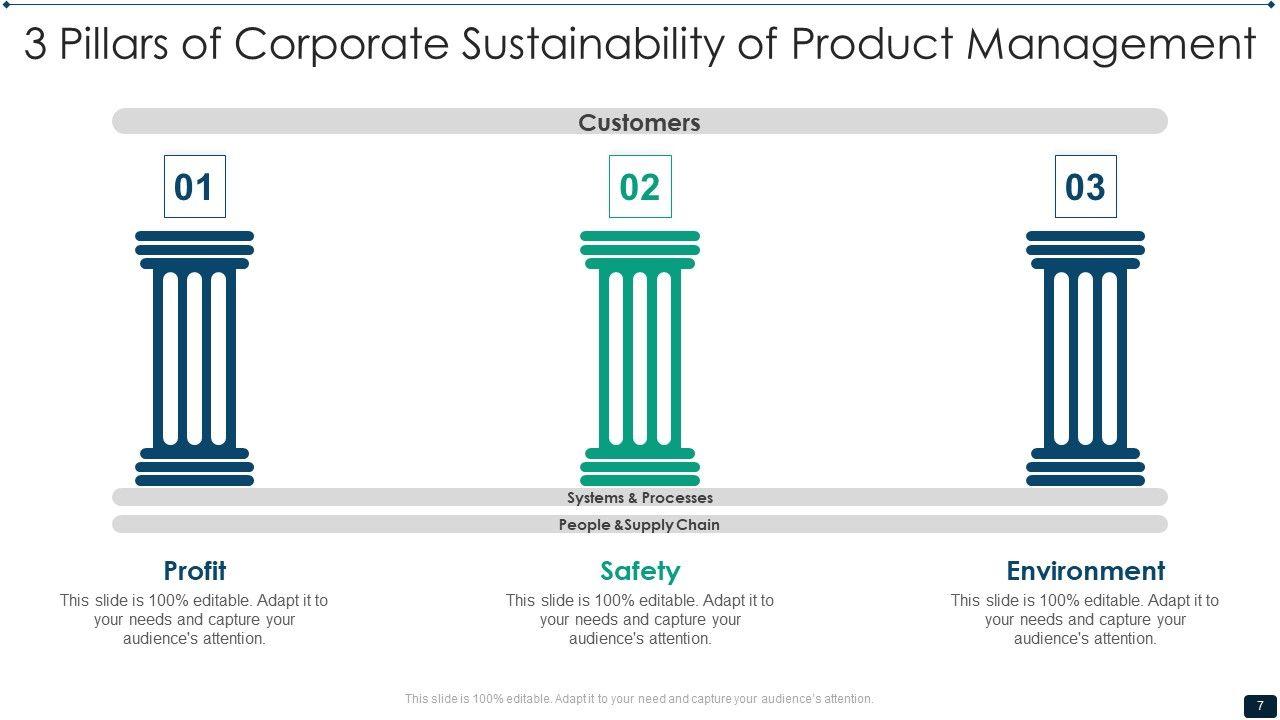 3 Pillars of Corporate Sustainability of Product Management

Customers

01

02

03

Systems & Processes

People &Supply Chain

Profit

This slide is 100% editable. Adapt it to your needs and capture your audience's attention.

Safety

This slide is 100% editable. Adapt it to your needs and capture your audience's attention.

Environment

This slide is 100% editable. Adapt it to your needs and capture your audience's attention.

This slide is 100% editable. Adapt it to your need and capture your audience's attention.

7